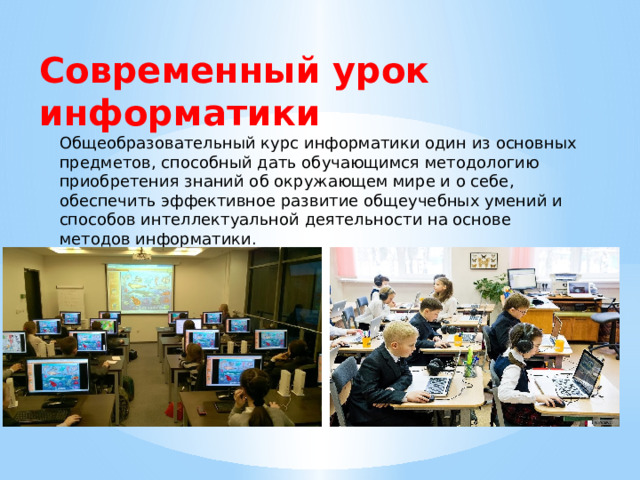 Современный урок информатики

Общеобразовательный курс информатики один из основных предметов, способный дать обучающимся методологию приобретения знаний об окружающем мире и о себе, обеспечить эффективное развитие общеучебных умений и способов интеллектуальной деятельности на основе методов информатики.